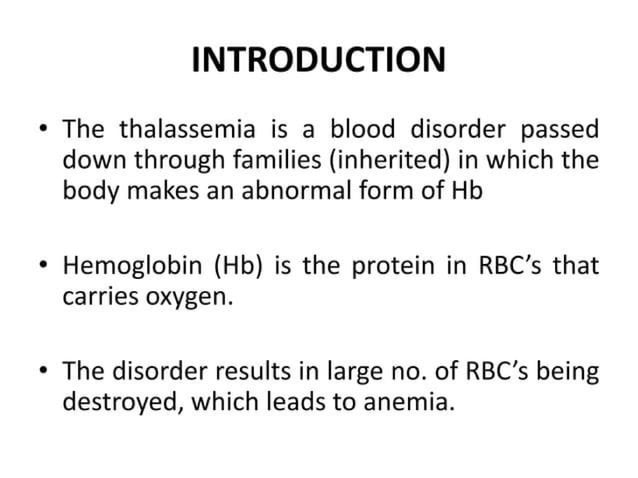 INTRODUCTION

• The thalassemia is a blood disorder passed down through families (inherited) in which the body makes an abnormal form of Hb

• Hemoglobin (Hb) is the protein in RBC's that carries oxygen.

• The disorder results in large no. of RBC's being destroyed, which leads to anemia.